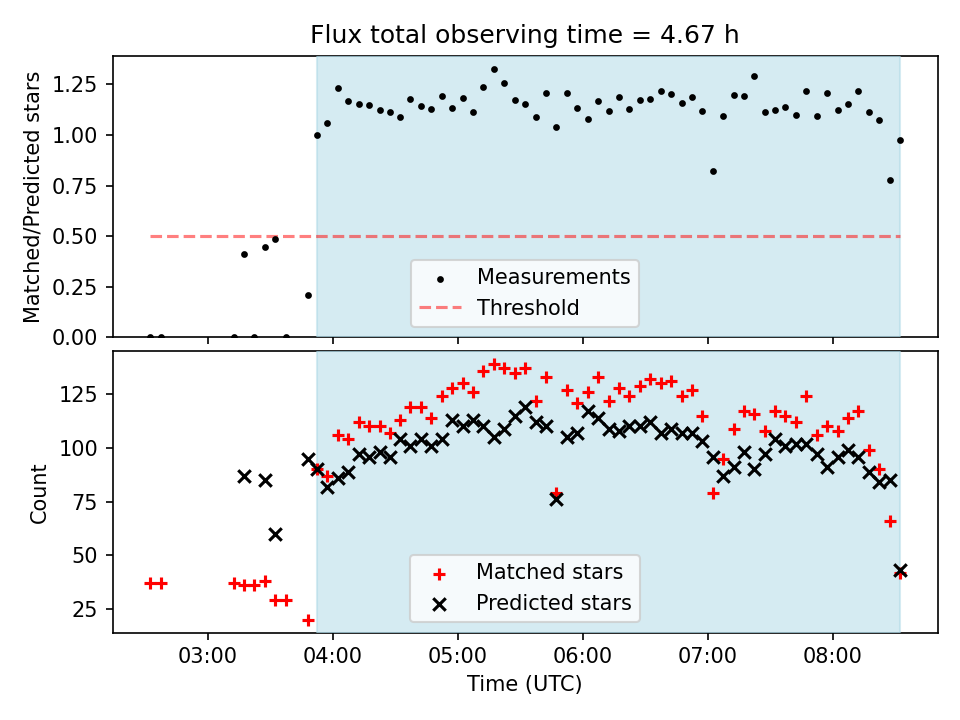 Flux total observing time = 4.67 h

Matched/Predicted stars

1.25
1.00
0.75
0.50
0.25
0.00

Measurements
Threshold

Count

125
100
75
50
25

Matched stars
Predicted stars

03:00
04:00
05:00
06:00
07:00
08:00

Time (UTC)